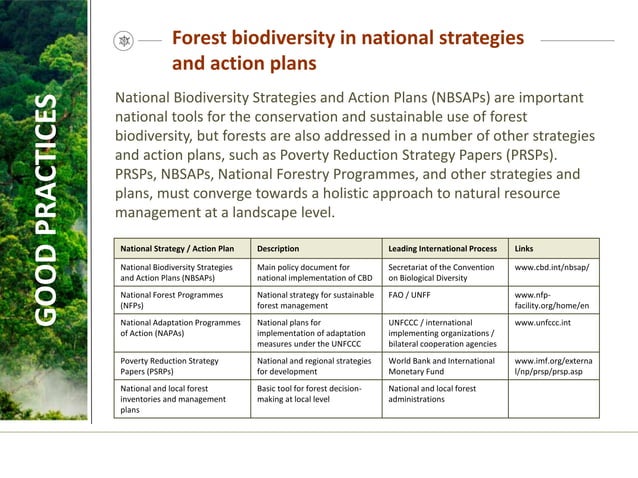 GOOD PRACTICES

Forest biodiversity in national strategies and action plans

National Biodiversity Strategies and Action Plans (NBSAPs) are important national tools for the conservation and sustainable use of forest biodiversity, but forests are also addressed in a number of other strategies and action plans, such as Poverty Reduction Strategy Papers (PRSPs). PRSPs, NBSAPs, National Forestry Programmes, and other strategies and plans, must converge towards a holistic approach to natural resource management at a landscape level.

| National Strategy / Action Plan | Description | Leading International Process | Links |
|---|---|---|---|
| National Biodiversity Strategies and Action Plans (NBSAPs) | Main policy document for national implementation of CBD | Secretariat of the Convention on Biological Diversity | www.cbd.int/nbsap/ |
| National Forest Programmes (NFPs) | National strategy for sustainable forest management | FAO / UNFF | www.nfp-facility.org/home/en |
| National Adaptation Programmes of Action (NAPAs) | National plans for implementation of adaptation measures under the UNFCCC | UNFCCC / international implementing organizations / bilateral cooperation agencies | www.unfccc.int |
| Poverty Reduction Strategy Papers (PSRPs) | National and regional strategies for development | World Bank and International Monetary Fund | www.imf.org/external/np/prsp/prsp.asp |
| National and local forest inventories and management plans | Basic tool for forest decision-making at local level | National and local forest administrations | |